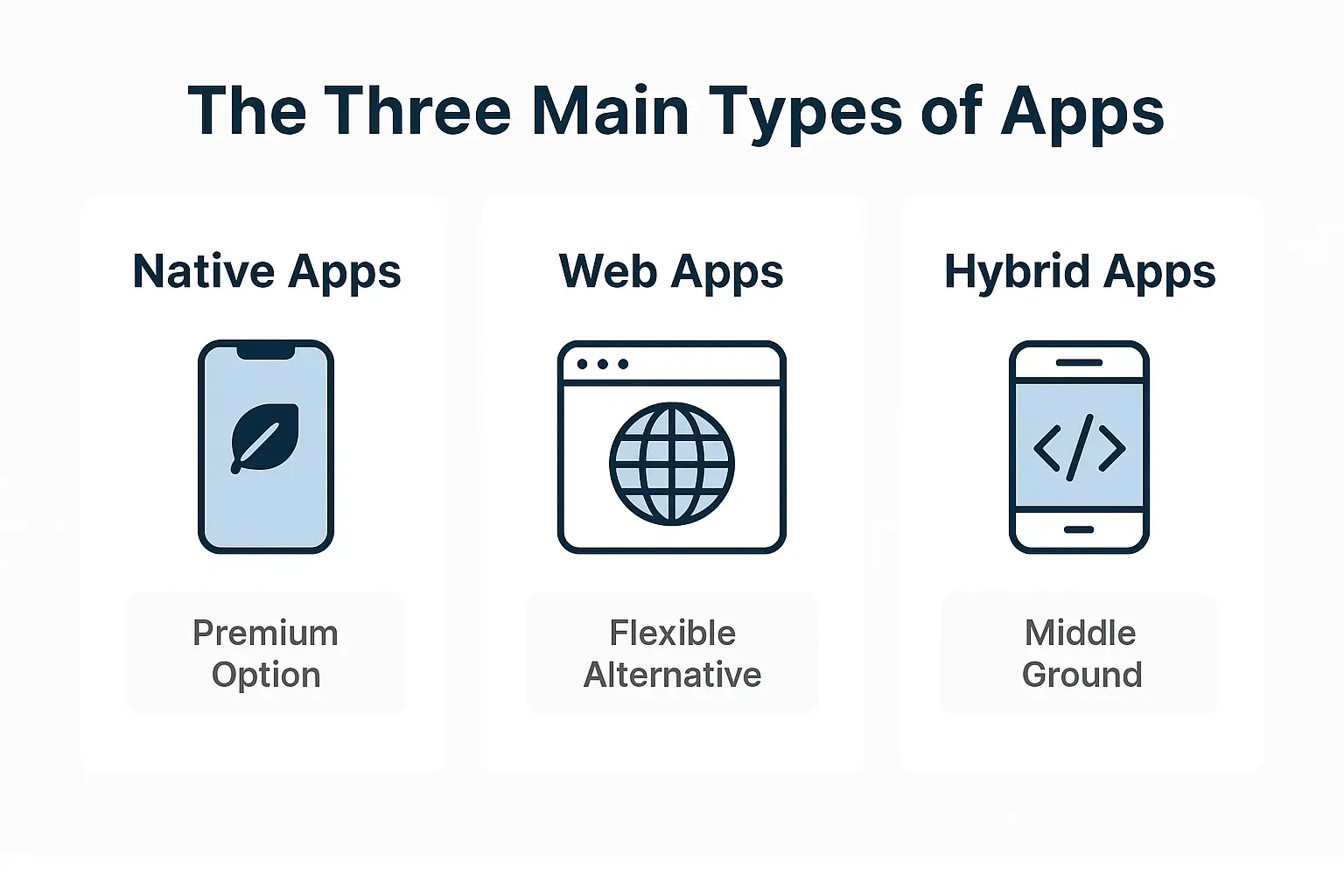 The Three Main Types of Apps

Native Apps

Premium Option

Web Apps

Flexible Alternative

Hybrid Apps

</>

Middle Ground